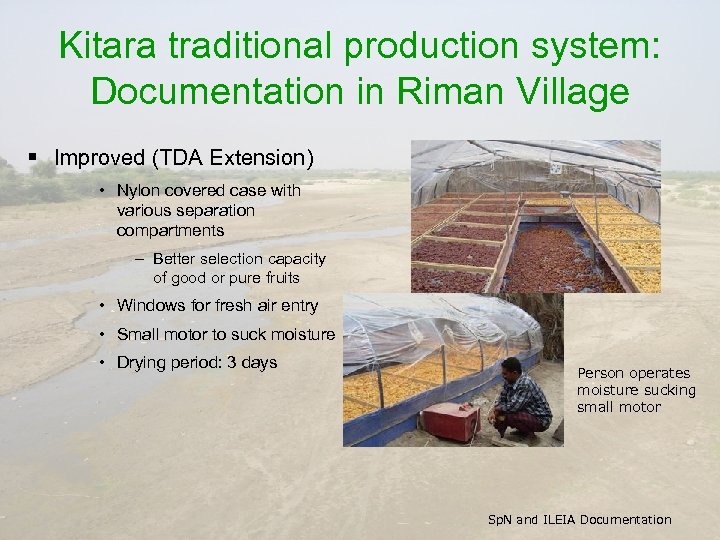 Kitara traditional production system: Documentation in Riman Village

▪ Improved (TDA Extension)

• Nylon covered case with various separation compartments

– Better selection capacity of good or pure fruits

• Windows for fresh air entry

• Small motor to suck moisture

• Drying period: 3 days

Person operates moisture sucking small motor

SpN and ILEIA Documentation